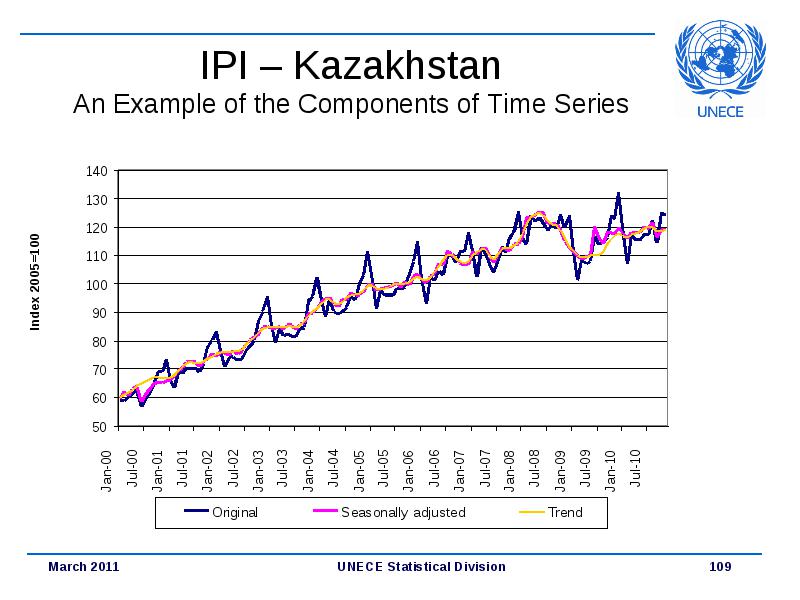 IPI – Kazakhstan
An Example of the Components of Time Series

UNECE

Index 2005=100

140
130
120
110
100
90
80
70
60
50

Jan-00 Jul-00 Jan-01 Jul-01 Jan-02 Jul-02 Jan-03 Jul-03 Jan-04 Jul-04 Jan-05 Jul-05 Jan-06 Jul-06 Jan-07 Jul-07 Jan-08 Jul-08 Jan-09 Jul-09 Jan-10 Jul-10

Original Seasonally adjusted Trend

March 2011 UNECE Statistical Division 109